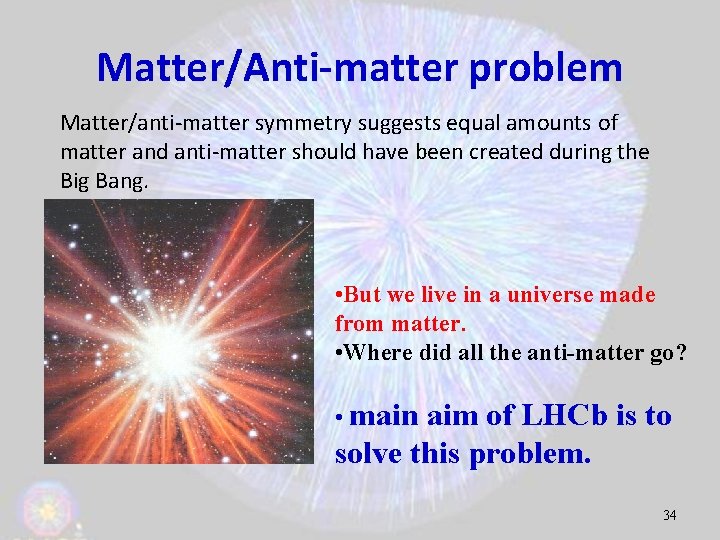 Matter/Anti-matter problem

Matter/anti-matter symmetry suggests equal amounts of matter and anti-matter should have been created during the Big Bang.

•But we live in a universe made from matter.
•Where did all the anti-matter go?

• main aim of LHCb is to solve this problem.

34